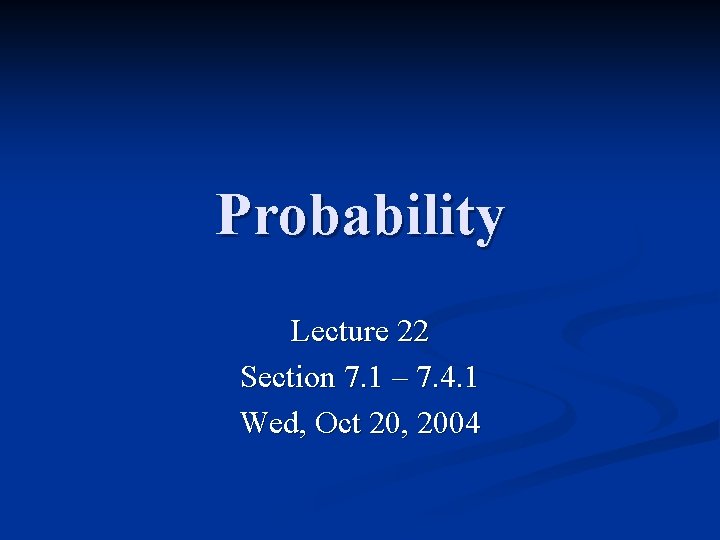 Probability

Lecture 22
Section 7.1 – 7.4.1
Wed, Oct 20, 2004